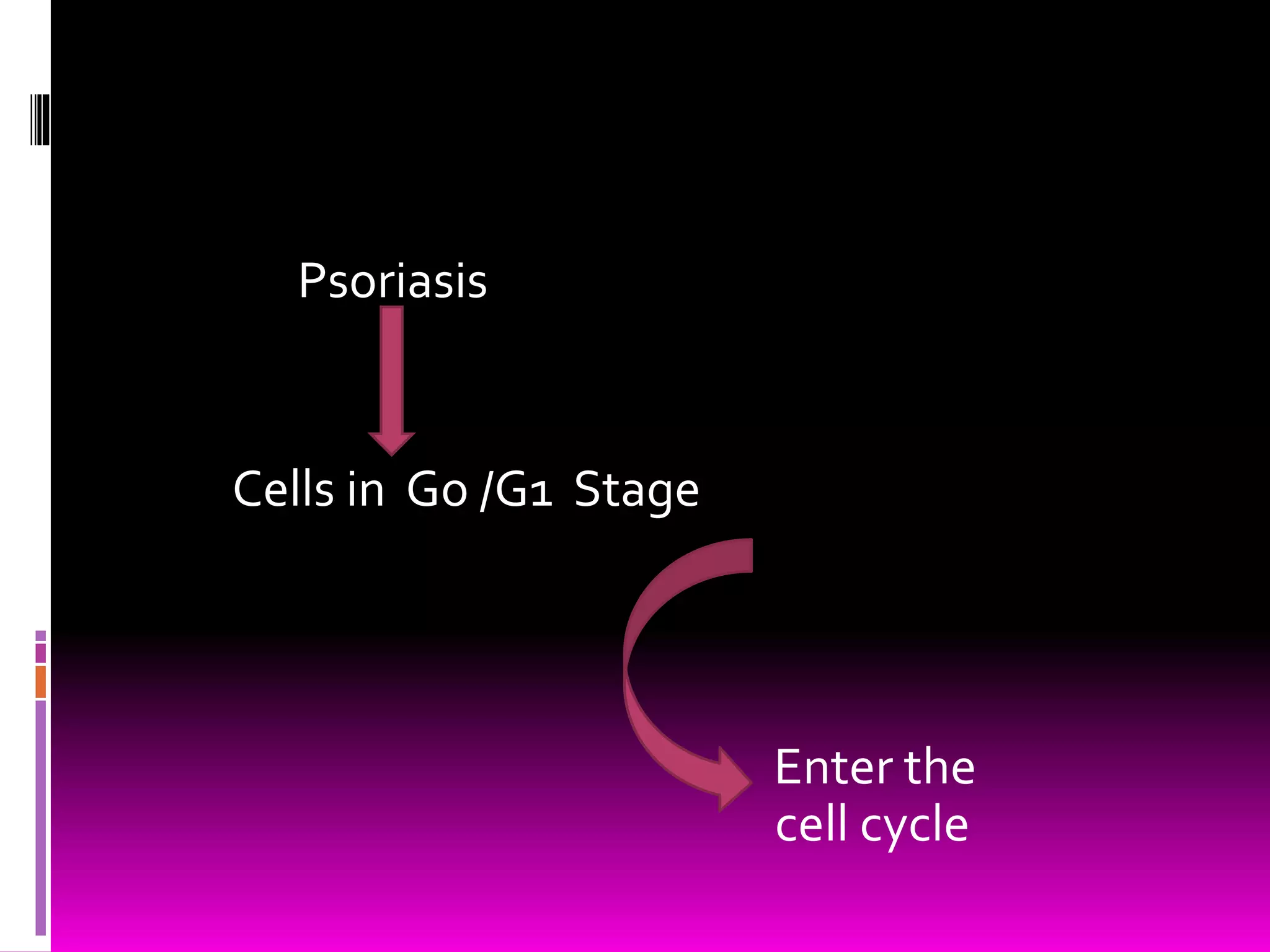 Psoriasis

Cells in Go /G1 Stage

Enter the cell cycle